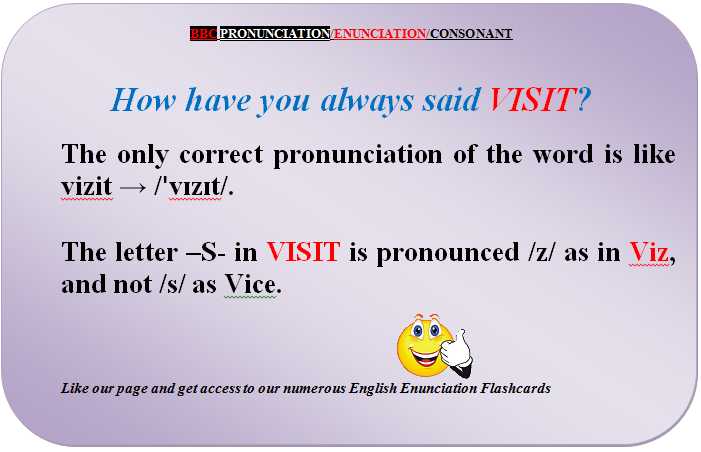 BBC PRONUNCIATION/ENUNCIATION/CONSONANT

How have you always said VISIT?

The only correct pronunciation of the word is like vizit → /'vɪzɪt/.

The letter –S- in VISIT is pronounced /z/ as in Viz, and not /s/ as Vice.

Like our page and get access to our numerous English Enunciation Flashcards